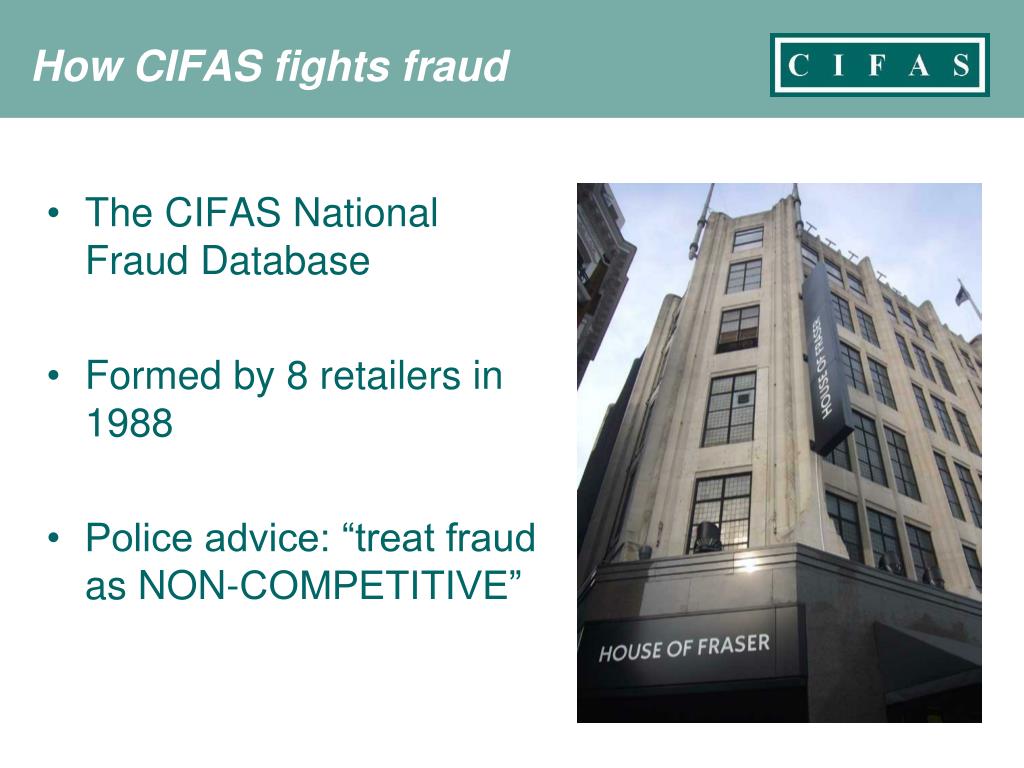 How CIFAS fights fraud

C I F A S

• The CIFAS National Fraud Database

• Formed by 8 retailers in 1988

• Police advice: “treat fraud as NON-COMPETITIVE”

HOUSE OF FRASER

HOUSE OF FRASER